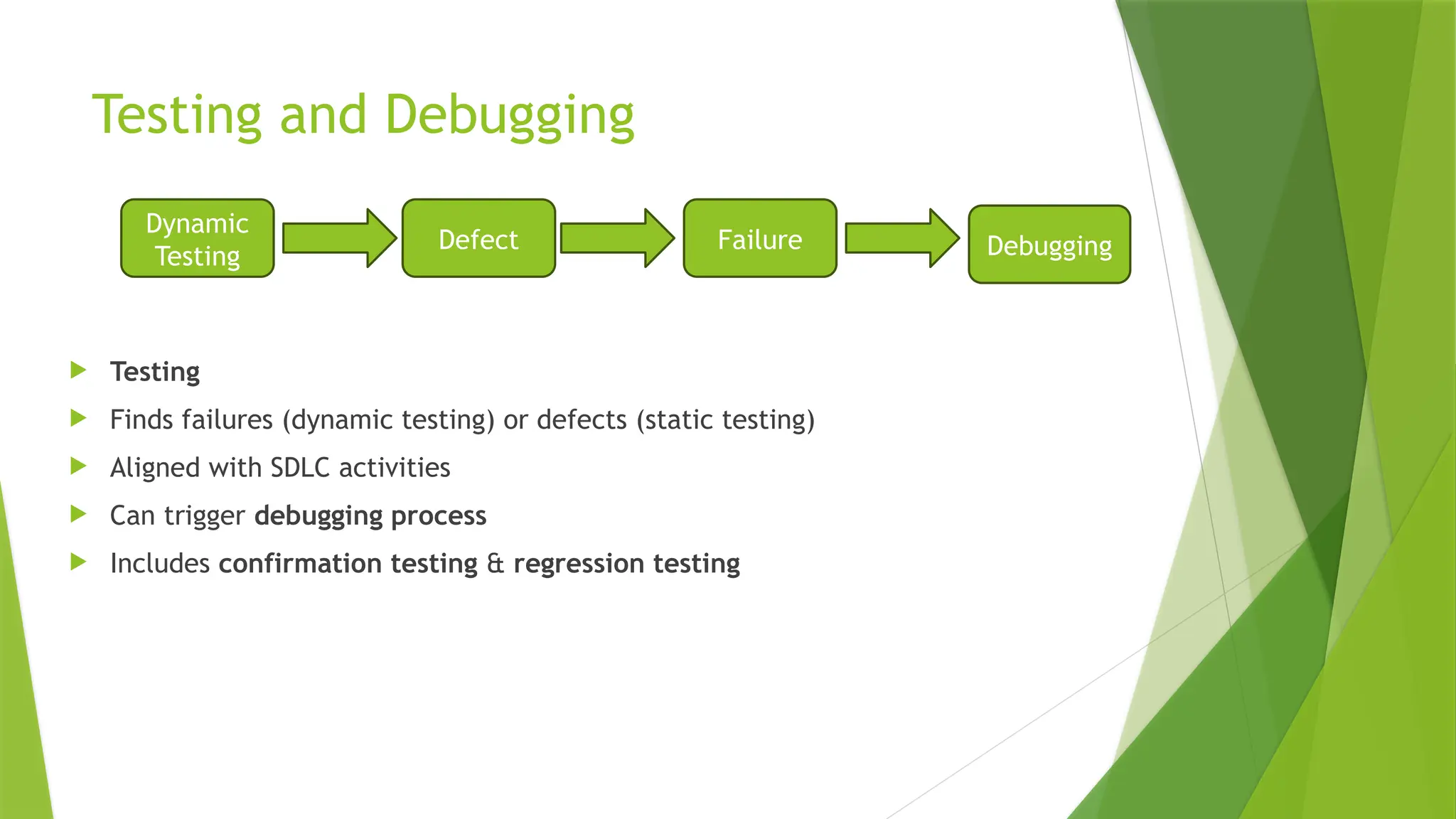 Testing and Debugging

Dynamic Testing

Defect

Failure

Debugging

Testing

Finds failures (dynamic testing) or defects (static testing)

Aligned with SDLC activities

Can trigger debugging process

Includes confirmation testing & regression testing